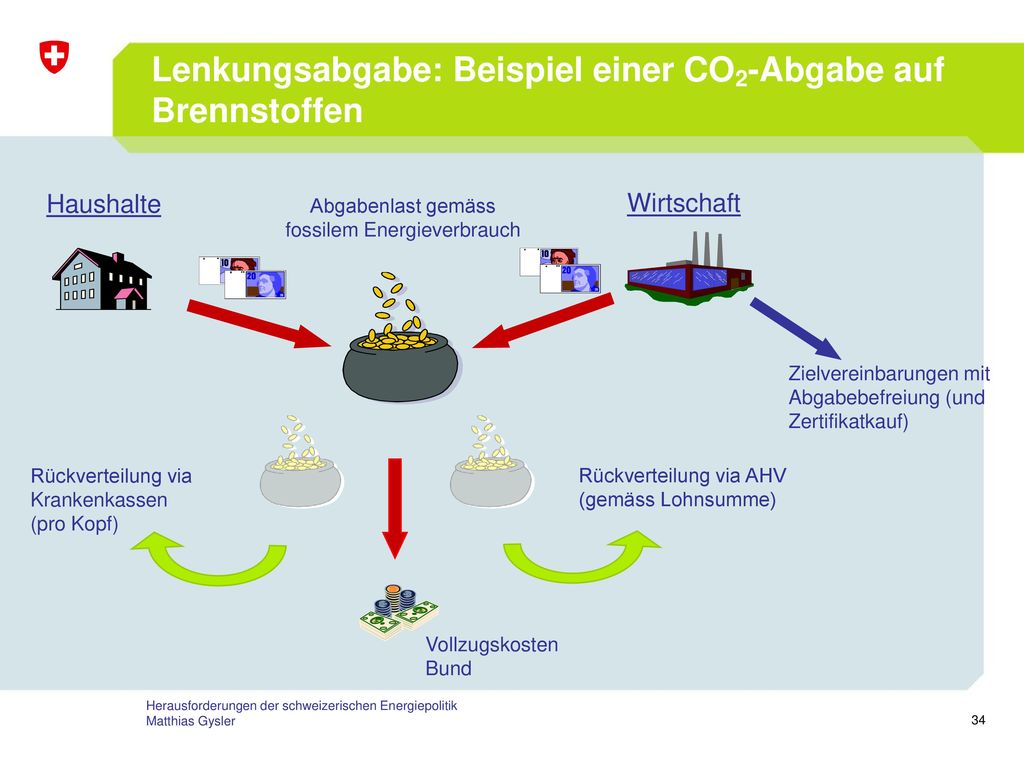 Lenkungsabgabe: Beispiel einer $CO_2$-Abgabe auf Brennstoffen

Haushalte

Abgabenlast gemäss fossilem Energieverbrauch

Wirtschaft

10
20

10
20

Zielvereinbarungen mit Abgabebefreiung (und Zertifikatkauf)

Rückverteilung via Krankenkassen (pro Kopf)

Rückverteilung via AHV (gemäss Lohnsumme)

Vollzugskosten Bund

Herausforderungen der schweizerischen Energiepolitik
Matthias Gysler

34